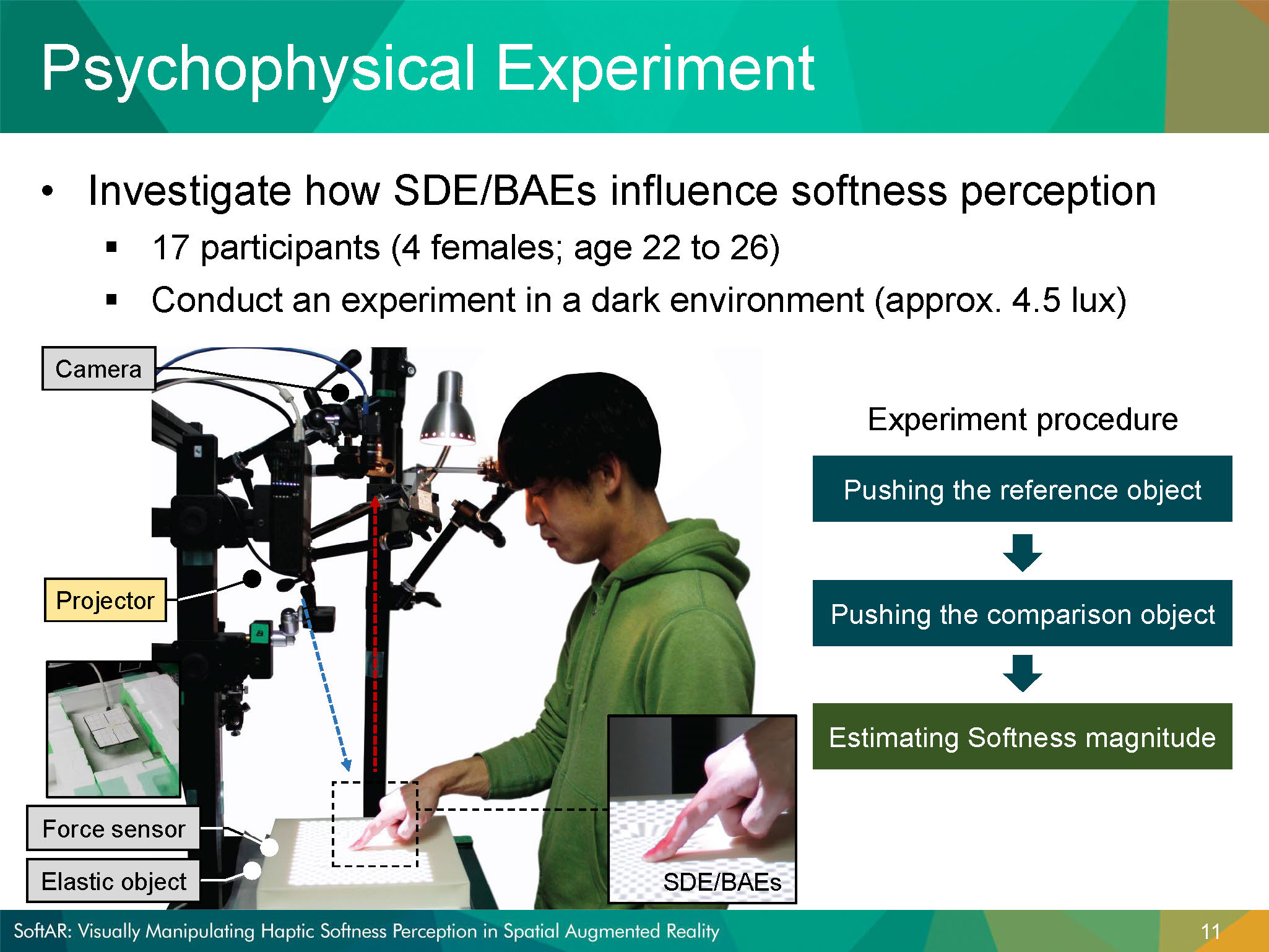 Psychophysical Experiment

• Investigate how SDE/BAEs influence softness perception
▪ 17 participants (4 females; age 22 to 26)
▪ Conduct an experiment in a dark environment (approx. 4.5 lux)

Camera

Projector

Force sensor

Elastic object

SDE/BAEs

Experiment procedure

Pushing the reference object

Pushing the comparison object

Estimating Softness magnitude

SoftAR: Visually Manipulating Haptic Softness Perception in Spatial Augmented Reality

11